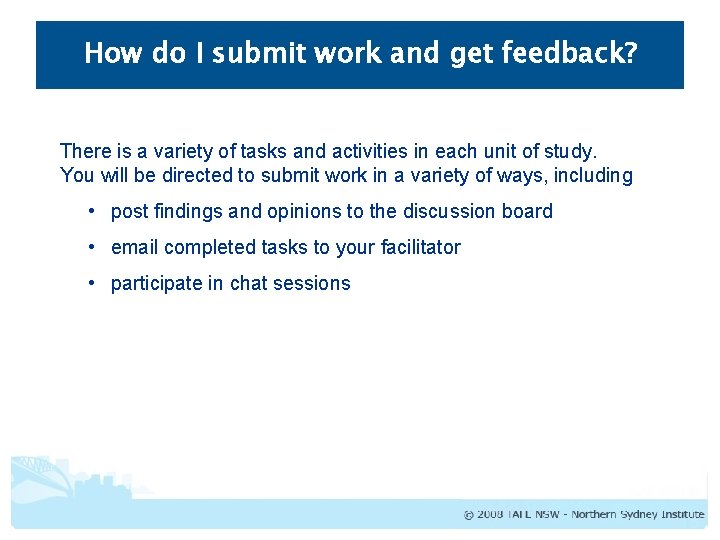 How do I submit work and get feedback?

There is a variety of tasks and activities in each unit of study. You will be directed to submit work in a variety of ways, including

• post findings and opinions to the discussion board

• email completed tasks to your facilitator

• participate in chat sessions

© 2008 TAFE NSW - Northern Sydney Institute